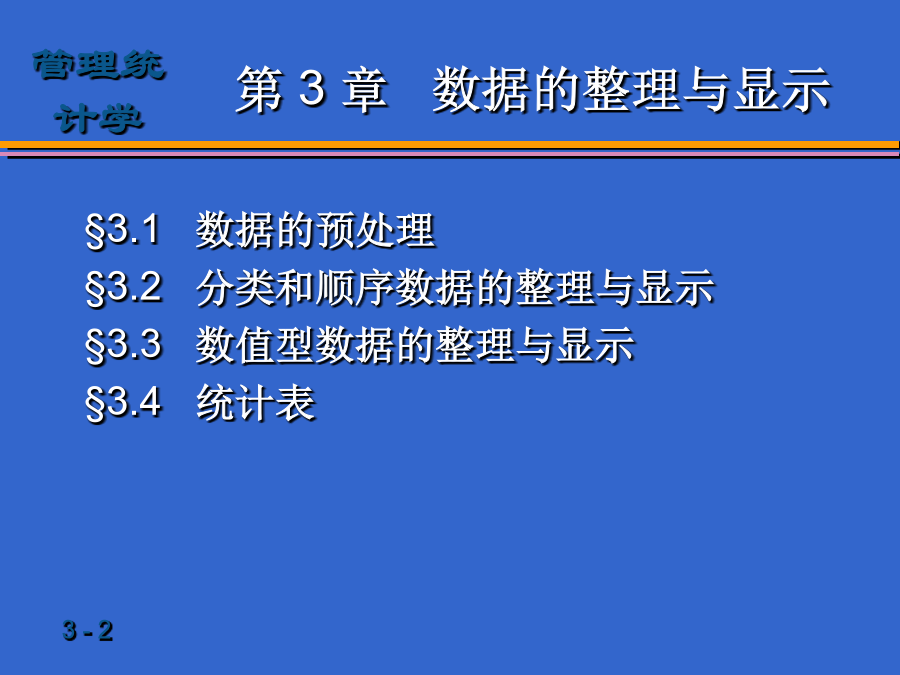 管理统计学

第 3 章　数据的整理与显示

§3.1　数据的预处理
§3.2　分类和顺序数据的整理与显示
§3.3　数值型数据的整理与显示
§3.4　统计表

3 - 2